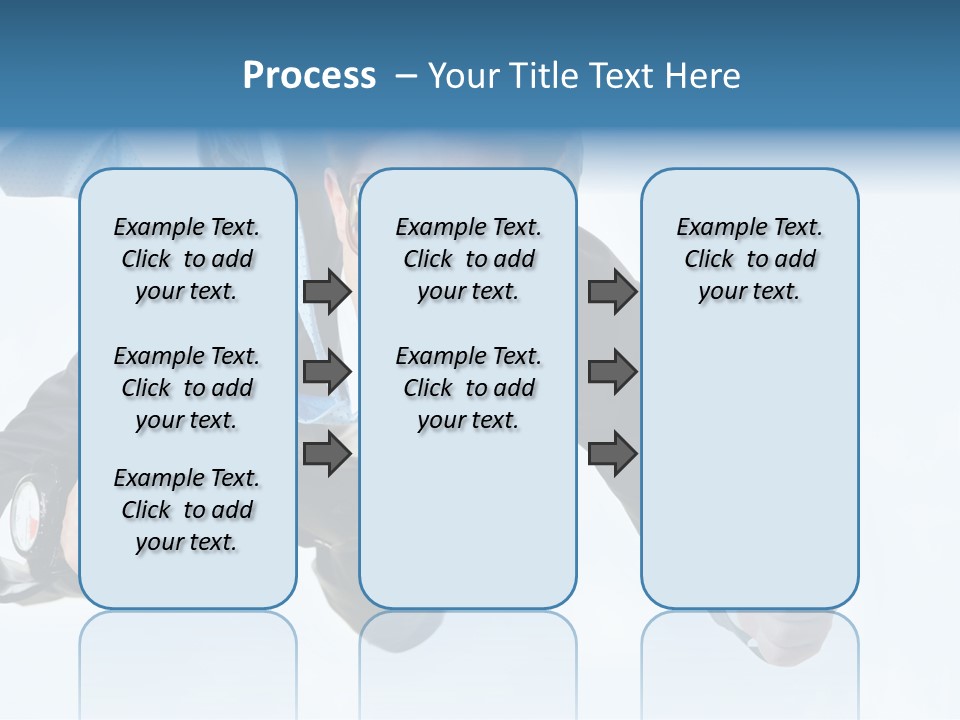 Process – Your Title Text Here

Example Text. Click to add your text.

Example Text. Click to add your text.

Example Text. Click to add your text.

Example Text. Click to add your text.

Example Text. Click to add your text.

Example Text. Click to add your text.